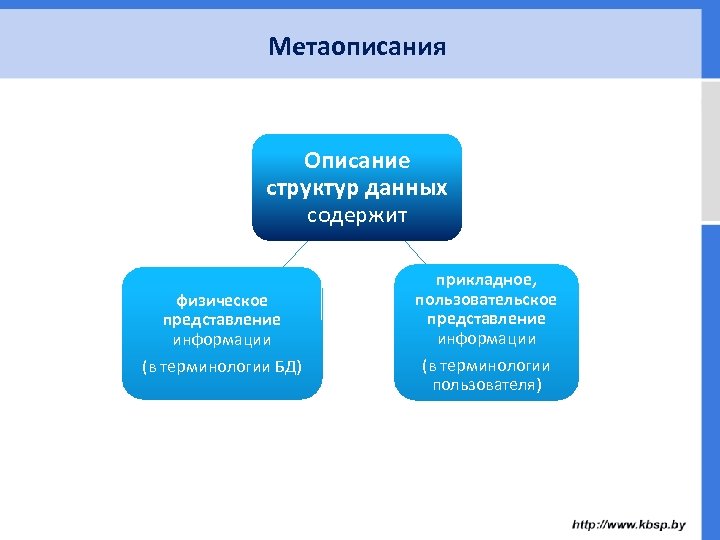 Метаописания

Описание структур данных содержит

физическое представление информации

(в терминологии БД)

прикладное, пользовательское представление информации

(в терминологии пользователя)

http://www.kbsp.by